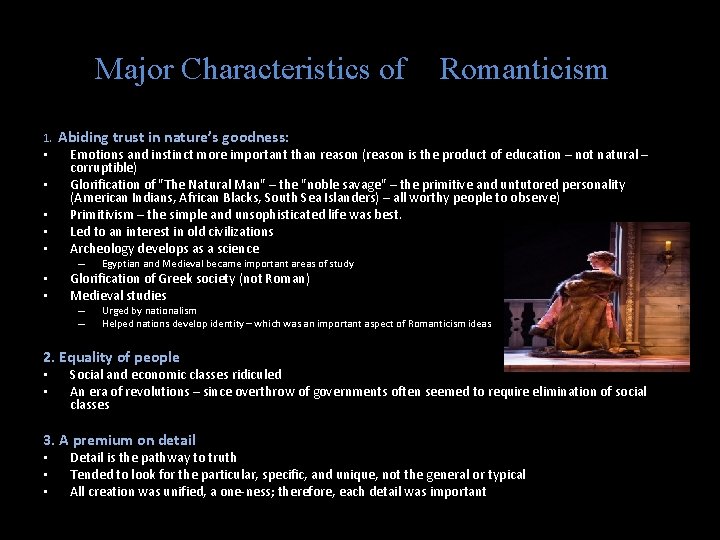 Major Characteristics of Romanticism

1. Abiding trust in nature's goodness:
• Emotions and instinct more important than reason (reason is the product of education – not natural – corruptible)
• Glorification of "The Natural Man" – the "noble savage" – the primitive and untutored personality (American Indians, African Blacks, South Sea Islanders) – all worthy people to observe)
• Primitivism – the simple and unsophisticated life was best.
• Led to an interest in old civilizations
• Archeology develops as a science
– Egyptian and Medieval became important areas of study
• Glorification of Greek society (not Roman)
• Medieval studies
– Urged by nationalism
– Helped nations develop identity – which was an important aspect of Romanticism ideas

2. Equality of people
• Social and economic classes ridiculed
• An era of revolutions – since overthrow of governments often seemed to require elimination of social classes

3. A premium on detail
• Detail is the pathway to truth
• Tended to look for the particular, specific, and unique, not the general or typical
• All creation was unified, a one-ness; therefore, each detail was important